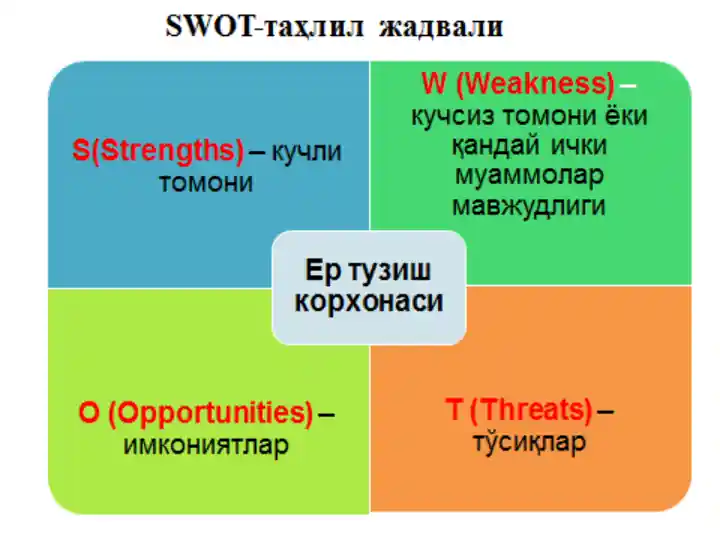 SWOT-таҳлил жадвали

S(Strengths) – кучли томони

W (Weakness) – кучсиз томони ёки қандай ички муаммолар мавжудлиги

Ер тузиш корхонаси

O (Opportunities) – имкониятлар

T (Threats) – тўсиқлар